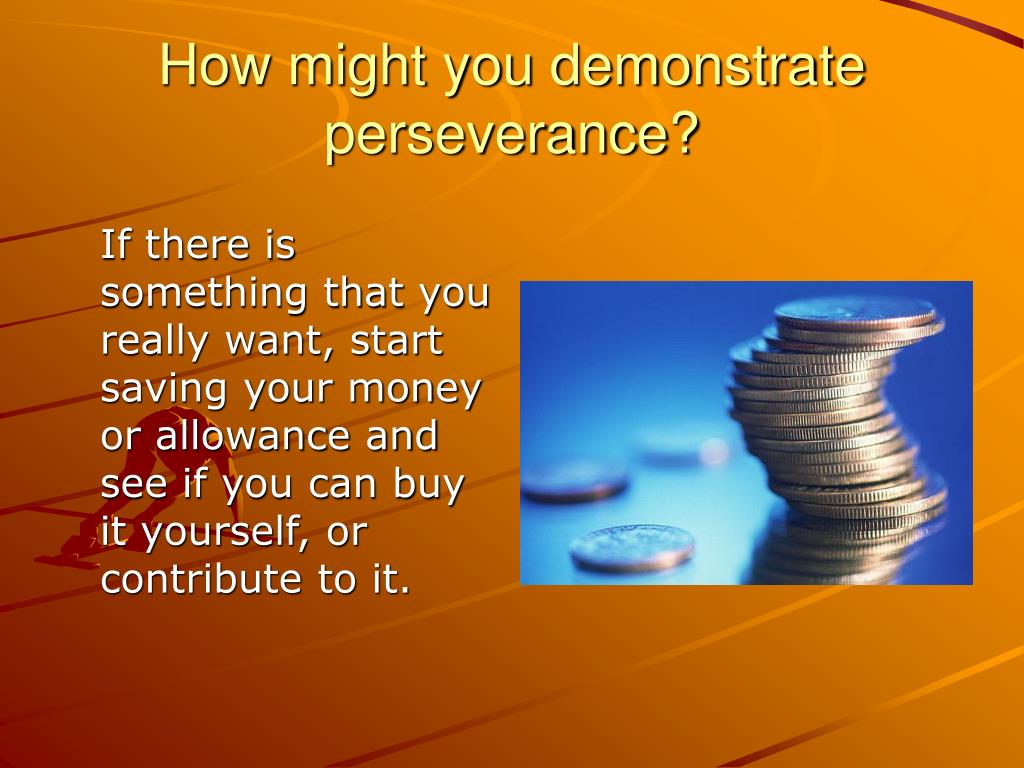 How might you demonstrate perseverance?

If there is something that you really want, start saving your money or allowance and see if you can buy it yourself, or contribute to it.